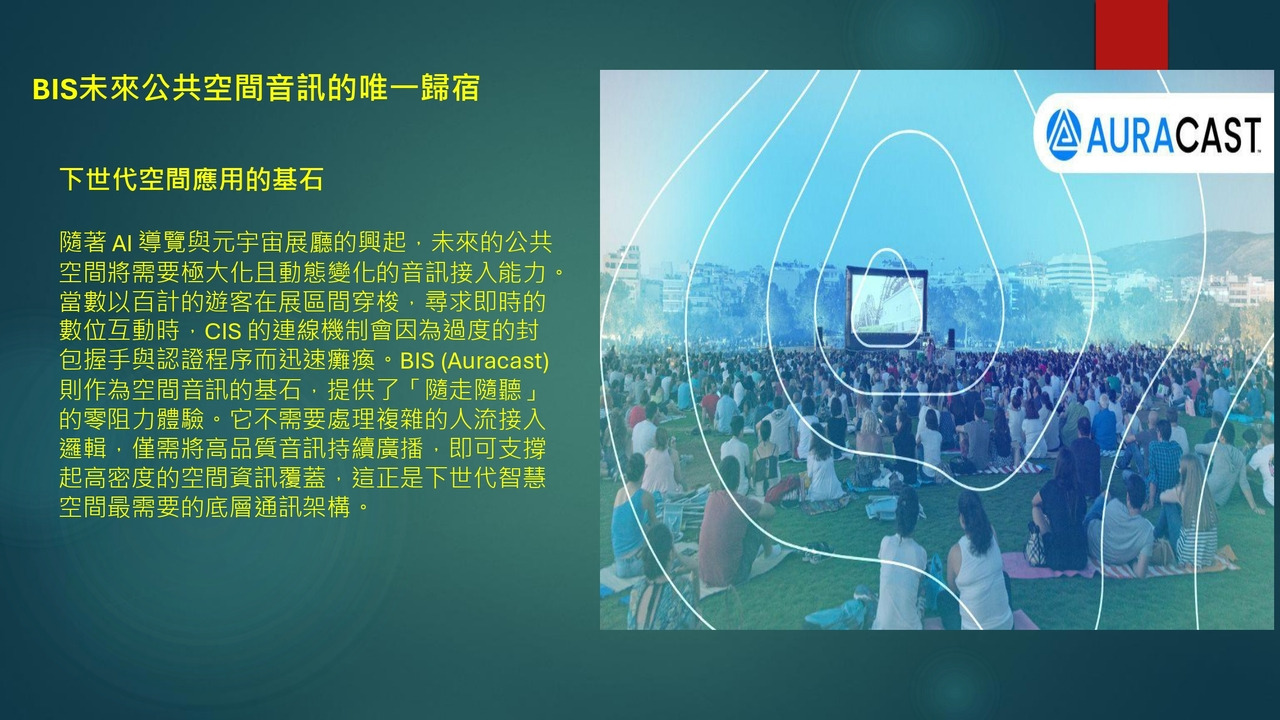 BIS未來公共空間音訊的唯一歸宿

下世代空間應用的基石

隨著 AI 導覽與元宇宙展廳的興起，未來的公共空間將需要極大化且動態變化的音訊接入能力。當數以百計的遊客在展區間穿梭，尋求即時的數位互動時，CIS 的連線機制會因為過度的封包握手與認證程序而迅速癱瘓。BIS (Auracast) 則作為空間音訊的基石，提供了「隨走隨聽」的零阻力體驗。它不需要處理複雜的人流接入邏輯，僅需將高品質音訊持續廣播，即可支撐起高密度的空間資訊覆蓋，這正是下世代智慧空間最需要的底層通訊架構。

AURACAST